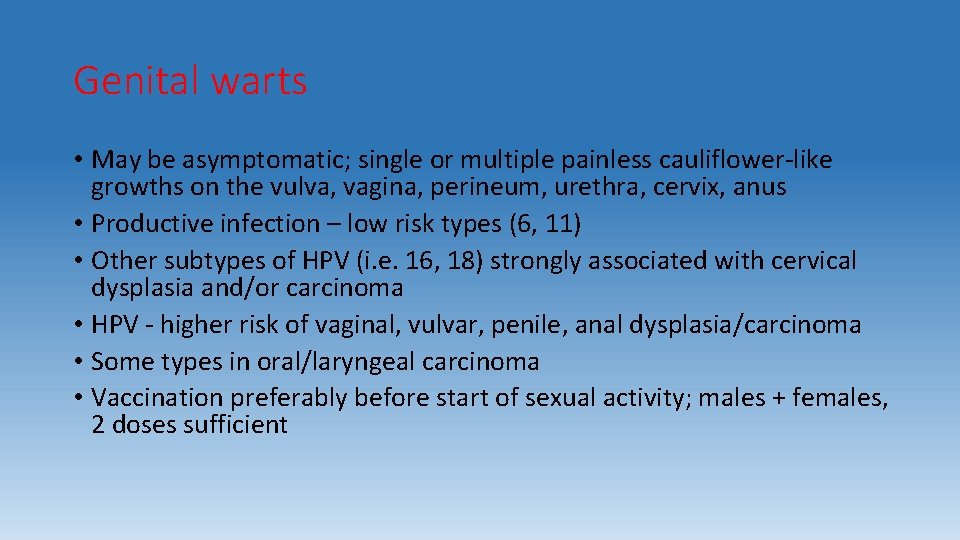 Genital warts

• May be asymptomatic; single or multiple painless cauliflower-like growths on the vulva, vagina, perineum, urethra, cervix, anus
• Productive infection – low risk types (6, 11)
• Other subtypes of HPV (i.e. 16, 18) strongly associated with cervical dysplasia and/or carcinoma
• HPV - higher risk of vaginal, vulvar, penile, anal dysplasia/carcinoma
• Some types in oral/laryngeal carcinoma
• Vaccination preferably before start of sexual activity; males + females, 2 doses sufficient